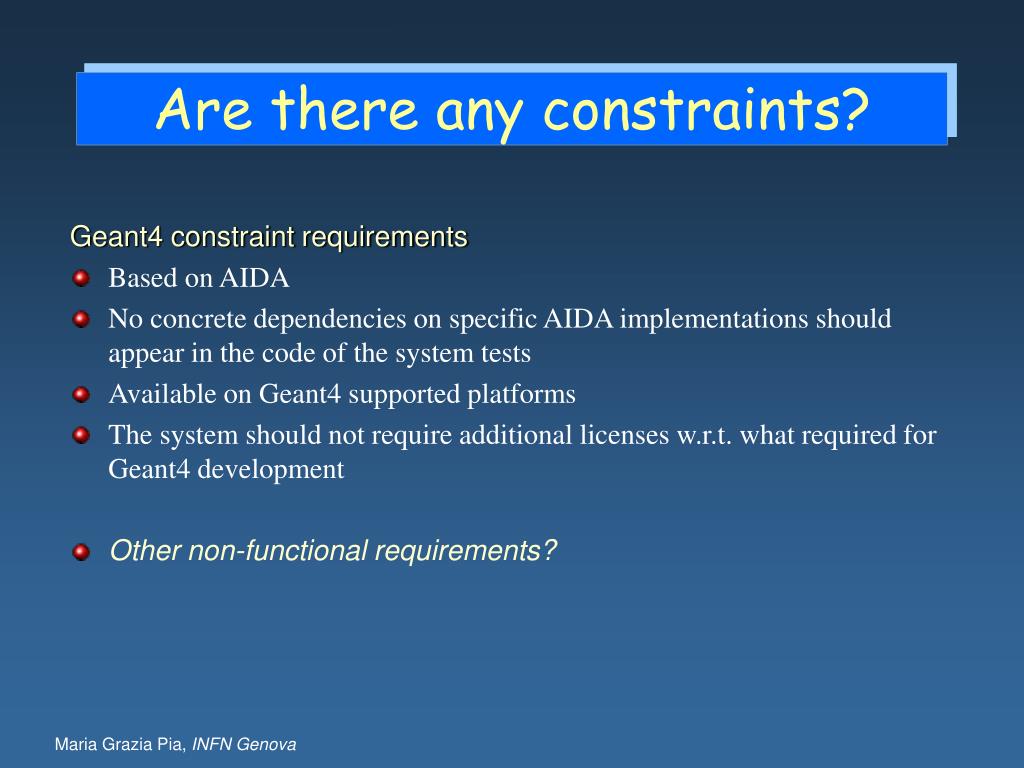 Are there any constraints?

Geant4 constraint requirements

Based on AIDA

No concrete dependencies on specific AIDA implementations should appear in the code of the system tests

Available on Geant4 supported platforms

The system should not require additional licenses w.r.t. what required for Geant4 development

Other non-functional requirements?

Maria Grazia Pia, INFN Genova